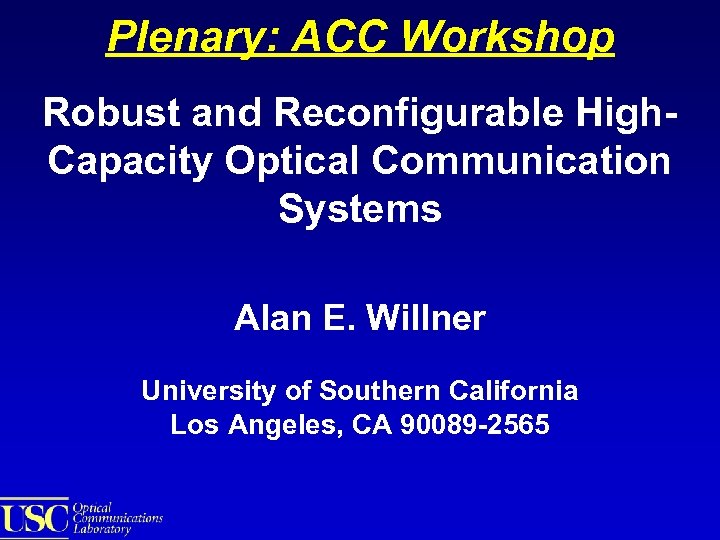 Plenary: ACC Workshop

Robust and Reconfigurable High-Capacity Optical Communication Systems

Alan E. Willner

University of Southern California
Los Angeles, CA 90089-2565

USC Optical Communications Laboratory